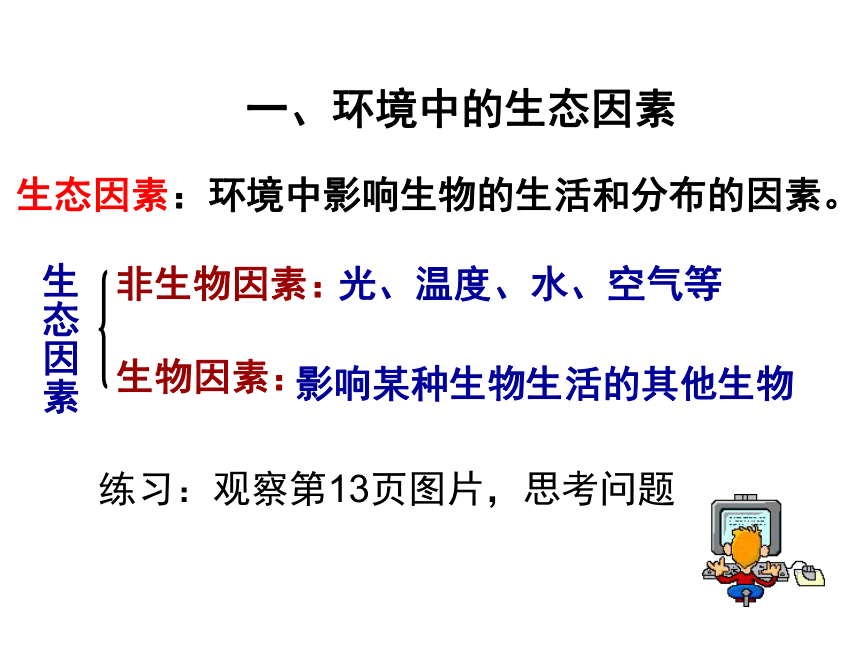 一、环境中的生态因素

生态因素：环境中影响生物的生活和分布的因素。

生态因素

非生物因素：光、温度、水、空气等

生物因素：影响某种生物生活的其他生物

练习：观察第13页图片，思考问题